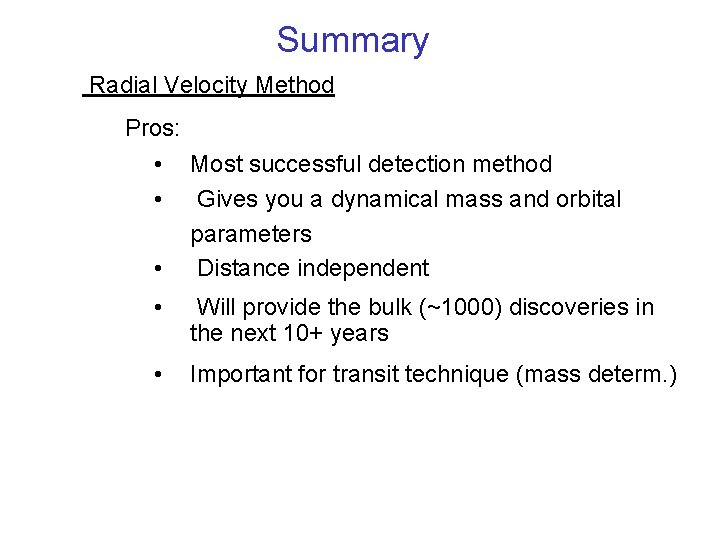 Summary

Radial Velocity Method

Pros:

• Most successful detection method
• Gives you a dynamical mass and orbital parameters
• Distance independent
• Will provide the bulk (~1000) discoveries in the next 10+ years
• Important for transit technique (mass determ.)